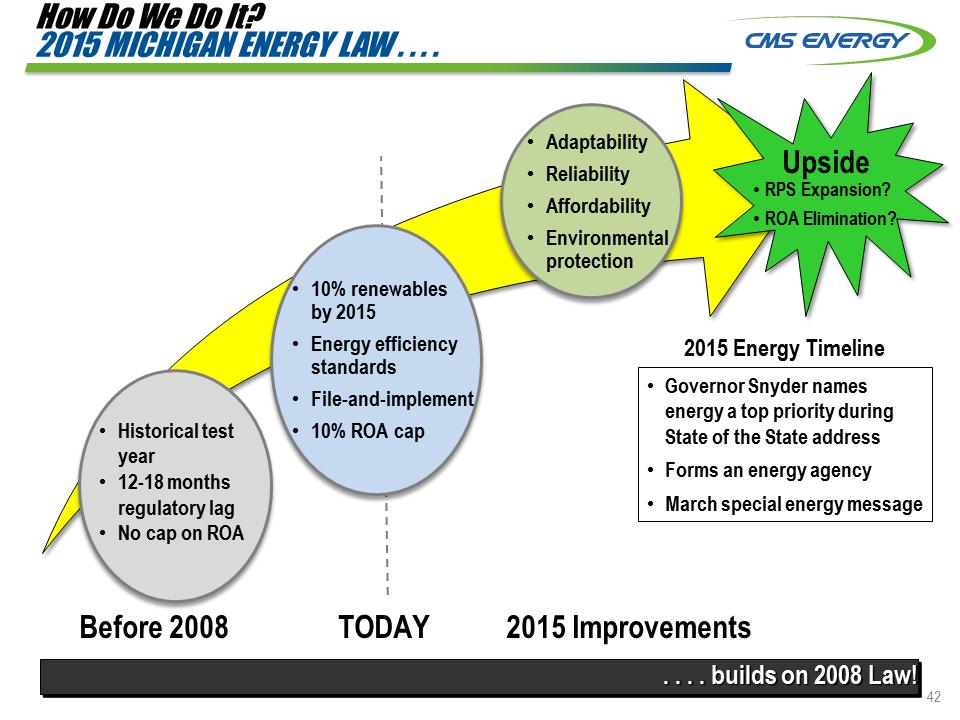 How Do We Do It?
2015 MICHIGAN ENERGY LAW . . . .

CMS ENERGY

• Historical test year
• 12-18 months regulatory lag
• No cap on ROA

• 10% renewables by 2015
• Energy efficiency standards
• File-and-implement
• 10% ROA cap

• Adaptability
• Reliability
• Affordability
• Environmental protection

Upside
• RPS Expansion?
• ROA Elimination?

2015 Energy Timeline

• Governor Snyder names energy a top priority during State of the State address
• Forms an energy agency
• March special energy message

Before 2008 TODAY 2015 Improvements

. . . . builds on 2008 Law!

42